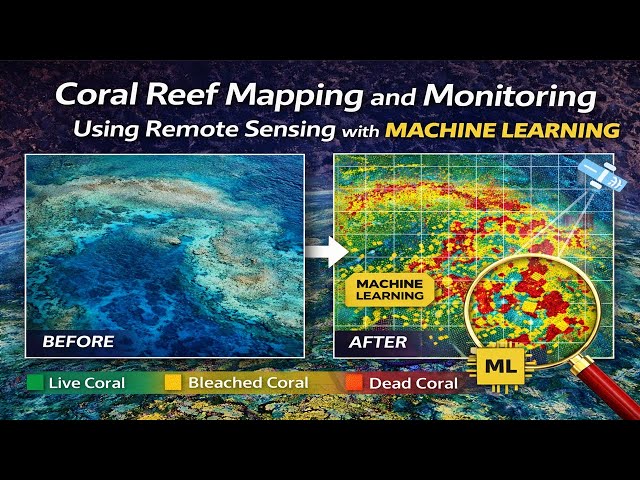 Coral Reef Mapping and Monitoring
Using Remote Sensing with MACHINE LEARNING

BEFORE

MACHINE LEARNING

AFTER

ML

Live Coral
Bleached Coral
Dead Coral